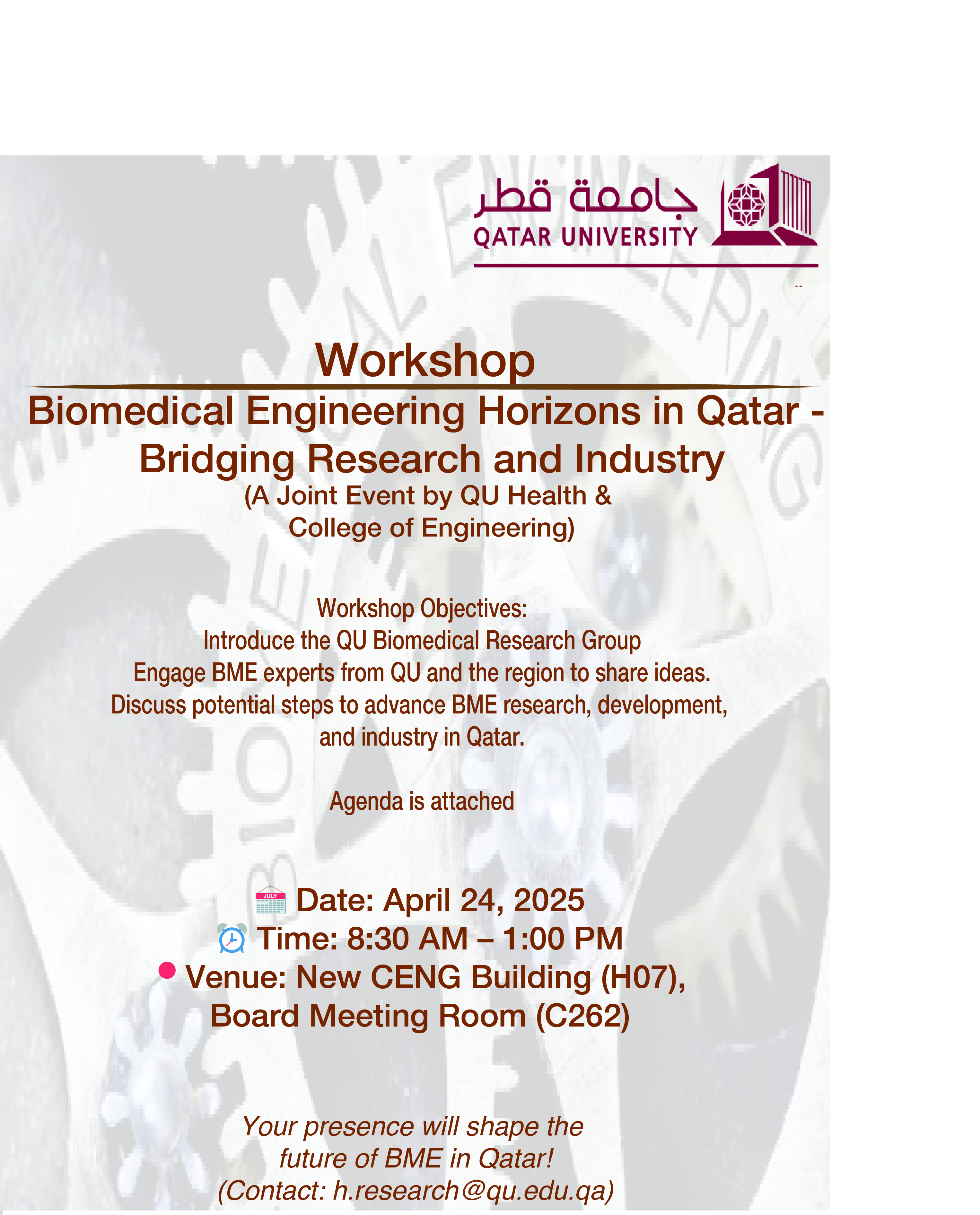 جامعة قطر
QATAR UNIVERSITY

Workshop

Biomedical Engineering Horizons in Qatar - Bridging Research and Industry
(A Joint Event by QU Health & College of Engineering)

Workshop Objectives:
Introduce the QU Biomedical Research Group
Engage BME experts from QU and the region to share ideas.
Discuss potential steps to advance BME research, development, and industry in Qatar.

Agenda is attached

JULY Date: April 24, 2025
Time: 8:30 AM – 1:00 PM
Venue: New CENG Building (H07), Board Meeting Room (C262)

Your presence will shape the future of BME in Qatar!
(Contact: h.research@qu.edu.qa)